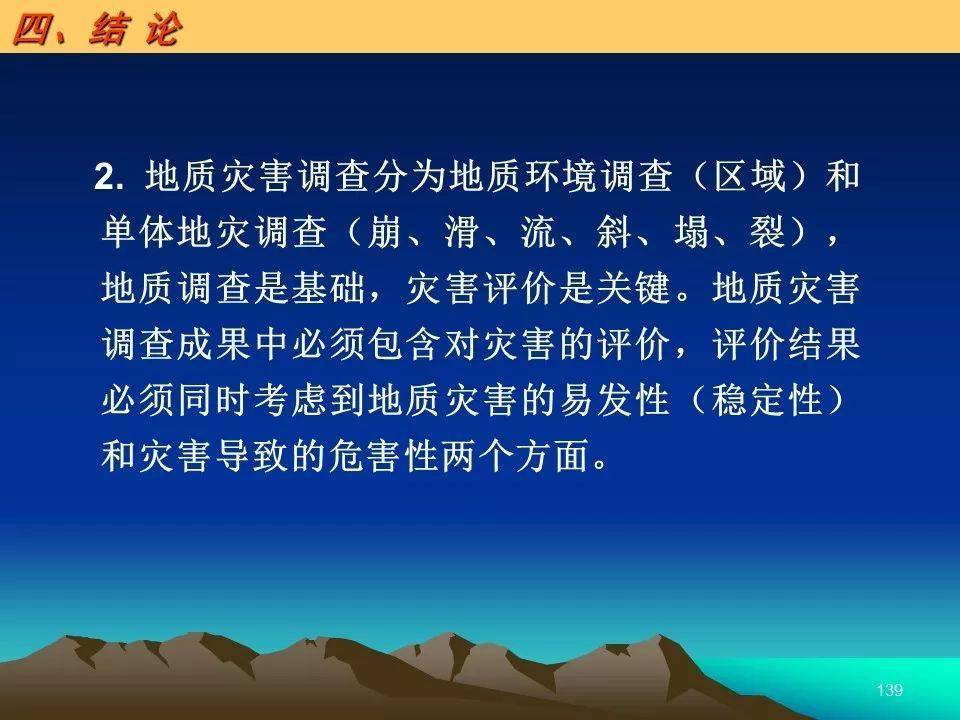 四、结 论

2. 地质灾害调查分为地质环境调查（区域）和单体地灾调查（崩、滑、流、斜、塌、裂），地质调查是基础，灾害评价是关键。地质灾害调查成果中必须包含对灾害的评价，评价结果必须同时考虑到地质灾害的易发性（稳定性）和灾害导致的危害性两个方面。

139